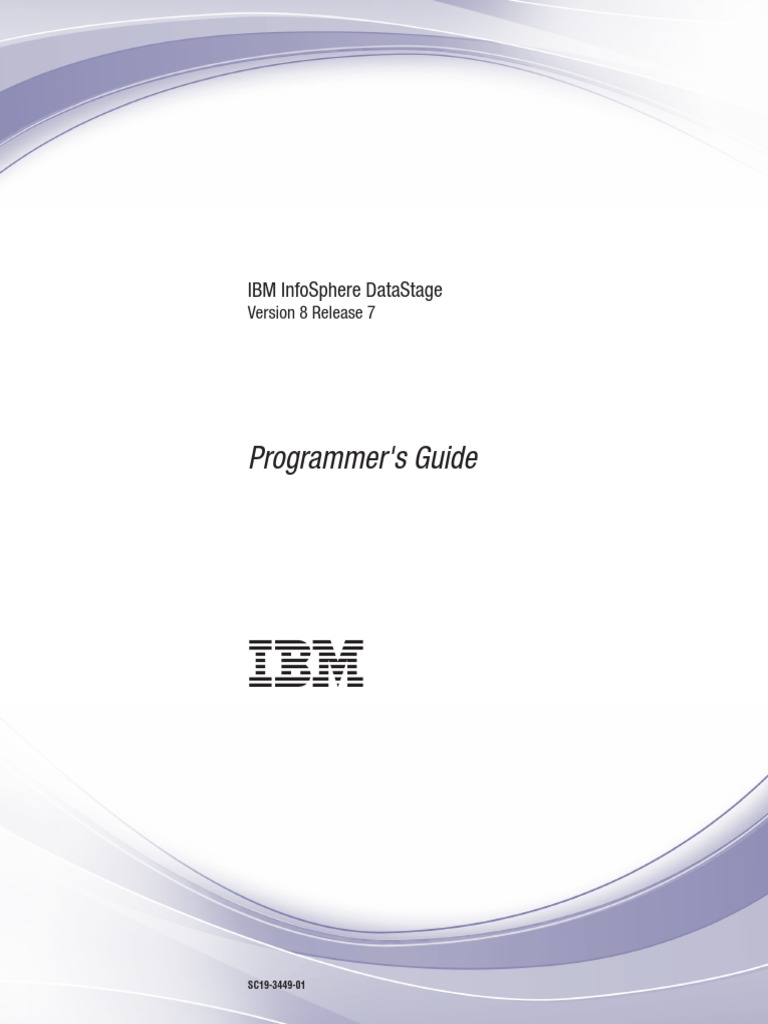 IBM InfoSphere DataStage
Version 8 Release 7

Programmer's Guide

IBM

SC19-3449-01